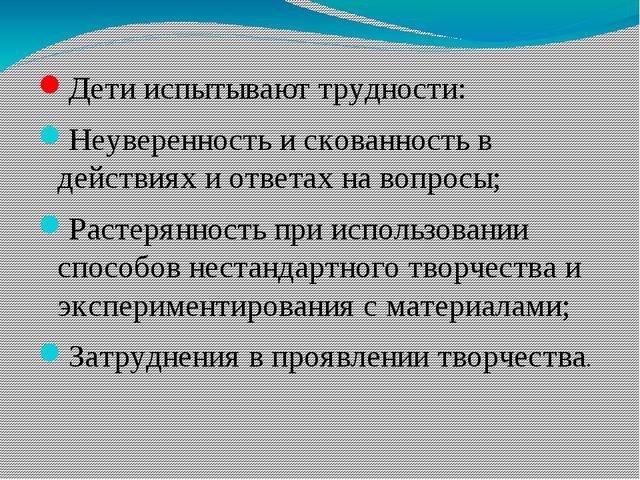 Дети испытывают трудности:

Неуверенность и скованность в действиях и ответах на вопросы;

Растерянность при использовании способов нестандартного творчества и экспериментирования с материалами;

Затруднения в проявлении творчества.